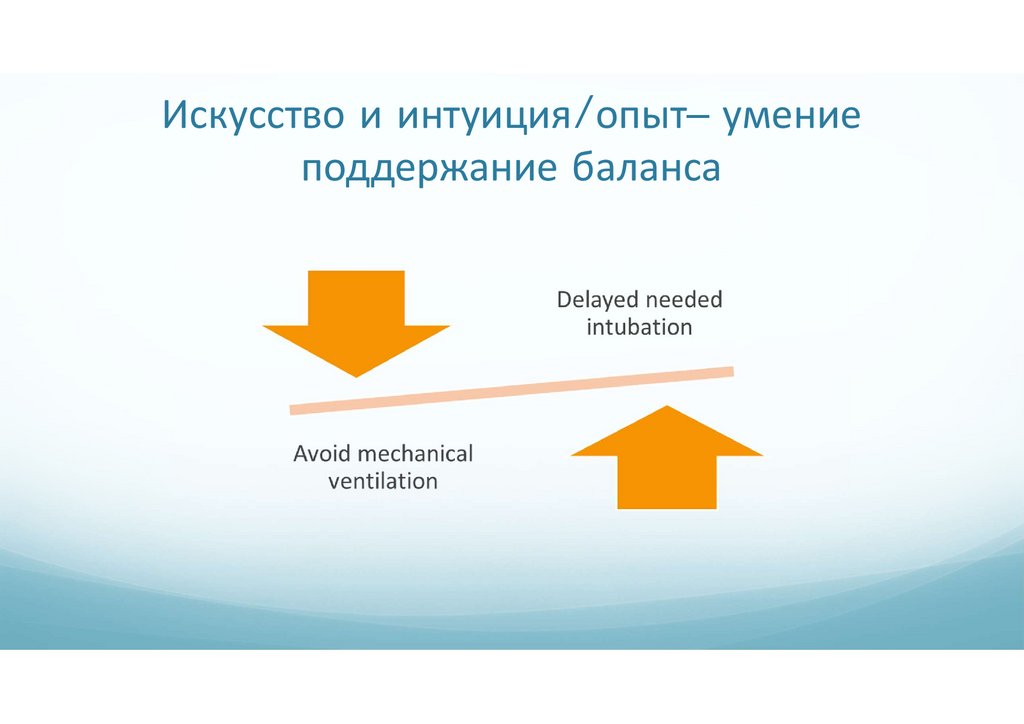 Искусство и интуиция/опыт– умение поддержание баланса

Delayed needed intubation

Avoid mechanical ventilation